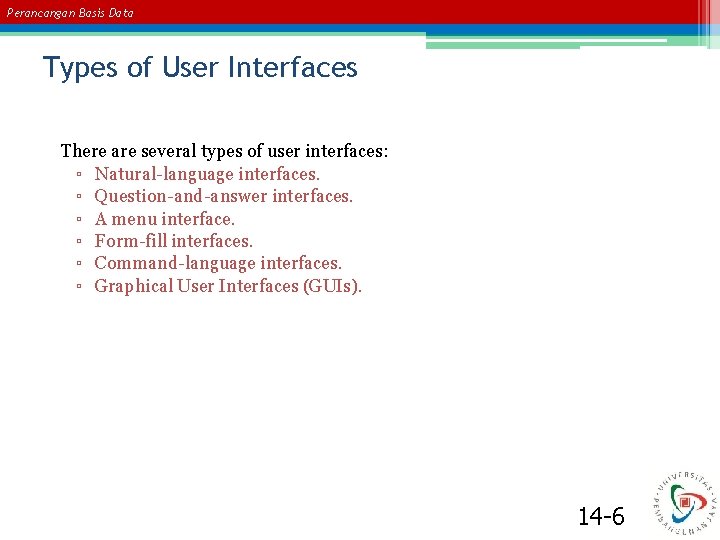 Perancangan Basis Data

Types of User Interfaces

There are several types of user interfaces:
▫ Natural-language interfaces.
▫ Question-and-answer interfaces.
▫ A menu interface.
▫ Form-fill interfaces.
▫ Command-language interfaces.
▫ Graphical User Interfaces (GUIs).

14-6

UNIVERSITAS PEMBANGUNAN JAYA